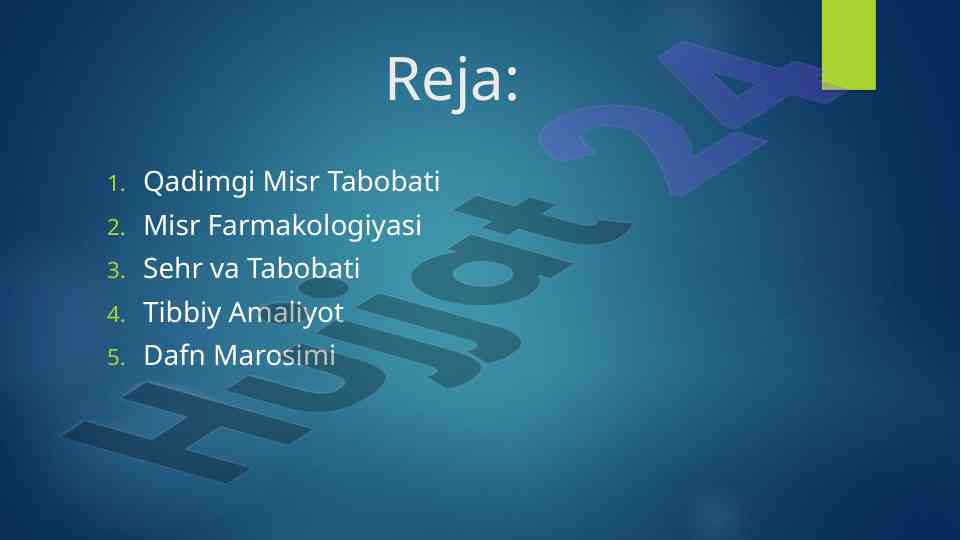 Reja:

1. Qadimgi Misr Tabobati
2. Misr Farmakologiyasi
3. Sehr va Tabobati
4. Tibbiy Amaliyot
5. Dafn Marosimi

Hujjat 24